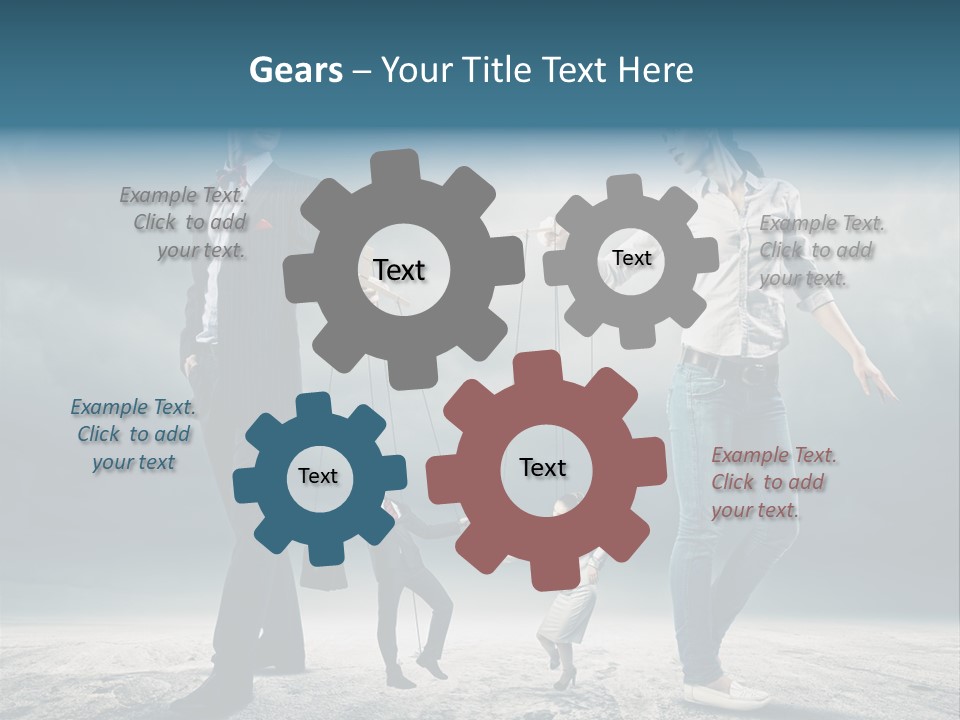 Gears – Your Title Text Here

Example Text. Click to add your text.

Text

Text

Example Text. Click to add your text.

Example Text. Click to add your text

Text

Text

Example Text. Click to add your text.